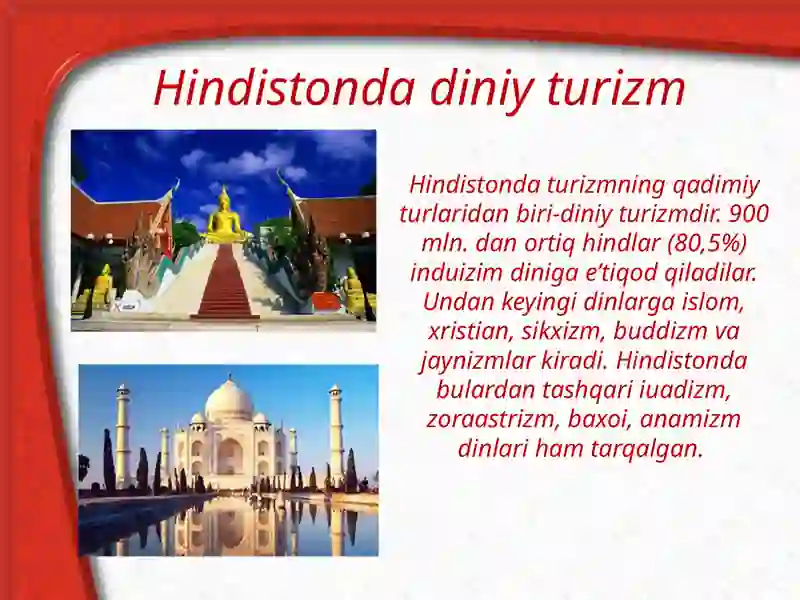 Hindistonda diniy turizm

Hindistonda turizmning qadimiy turlaridan biri-diniy turizmdir. 900 mln. dan ortiq hindlar (80,5%) induizim diniga e'tiqod qiladilar. Undan keyingi dinlarga islom, xristian, sikxizm, buddizm va jaynizmlar kiradi. Hindistonda bulardan tashqari iuadizm, zoraastrizm, baxoi, anamizm dinlari ham tarqalgan.